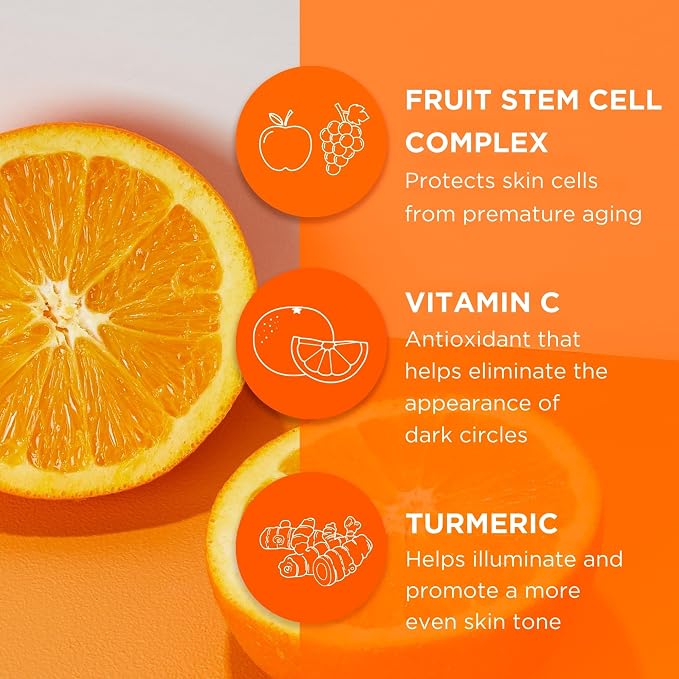 FRUIT STEM CELL COMPLEX

Protects skin cells from premature aging

VITAMIN C

Antioxidant that helps eliminate the appearance of dark circles

TURMERIC

Helps illuminate and promote a more even skin tone